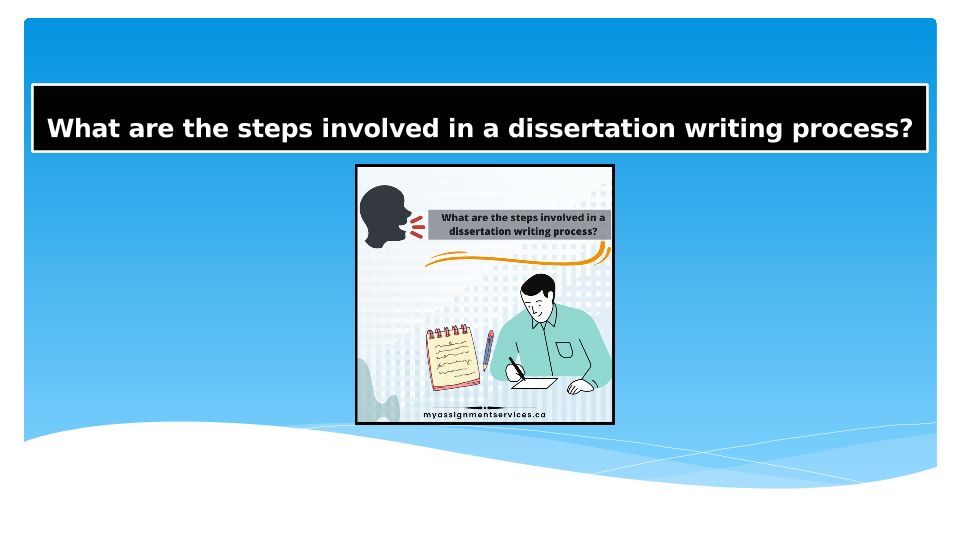 What are the steps involved in a dissertation writing process?

What are the steps involved in a dissertation writing process?

myassignmentservices.ca